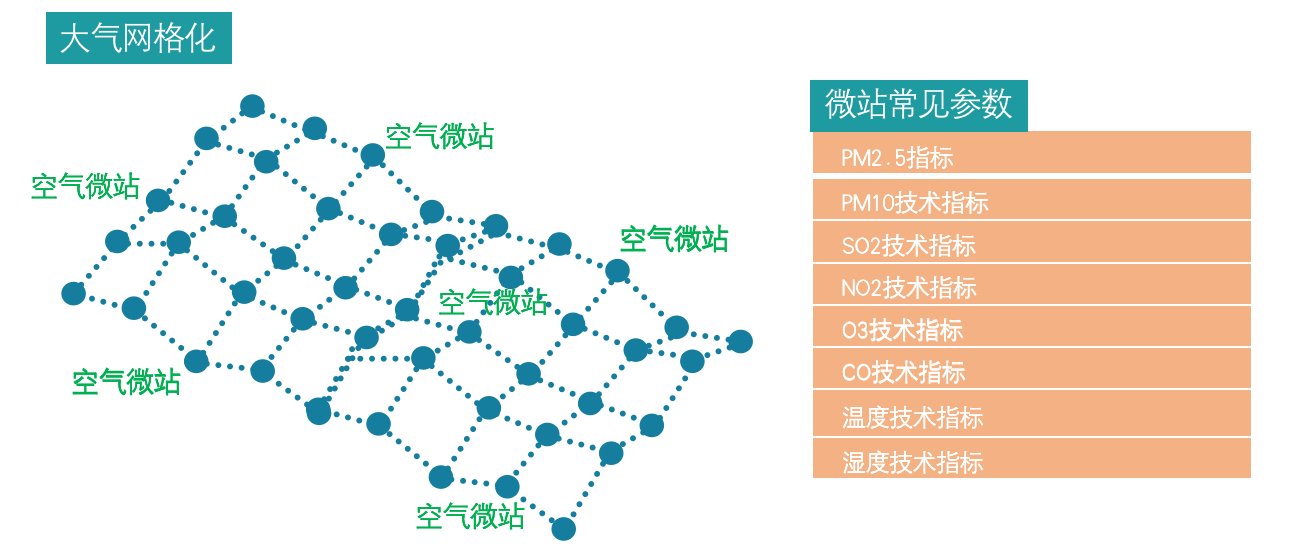 大气网格化

空气微站

空气微站

空气微站

空气微站

空气微站

空气微站

微站常见参数

PM2.5指标
PM10技术指标
SO2技术指标
NO2技术指标
O3技术指标
CO技术指标
温度技术指标
湿度技术指标